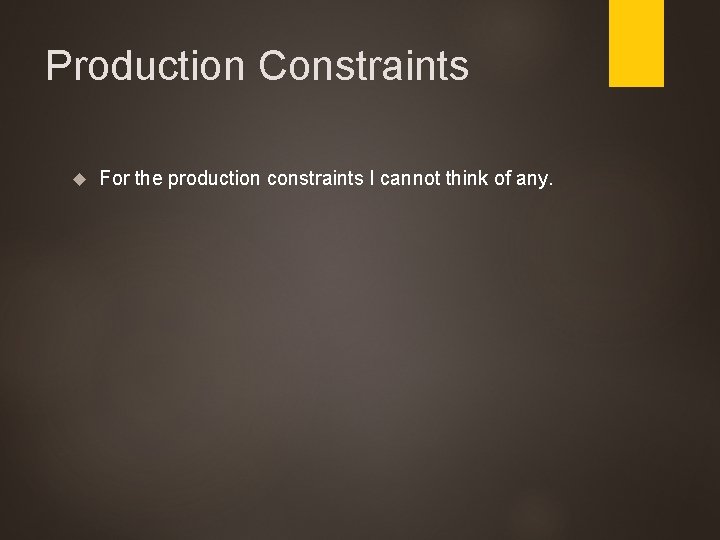 Production Constraints

For the production constraints I cannot think of any.